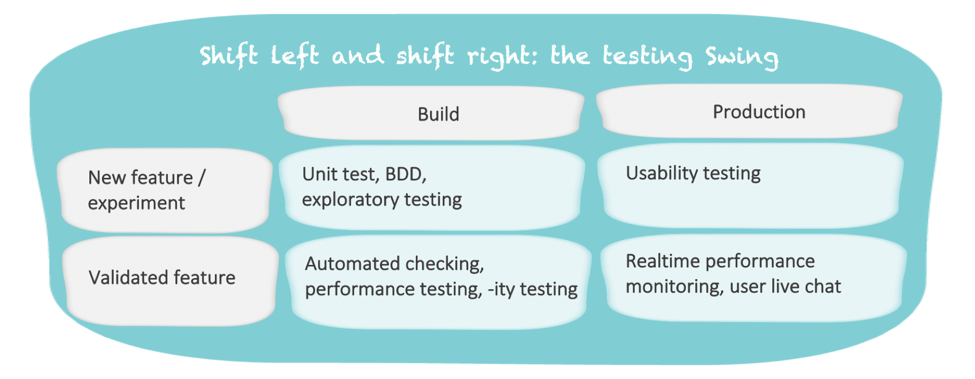 Shift left and shift right: the testing Swing

| | Build | Production |
|---|---|---|
| New feature / experiment | Unit test, BDD, exploratory testing | Usability testing |
| Validated feature | Automated checking, performance testing, -ity testing | Realtime performance monitoring, user live chat |